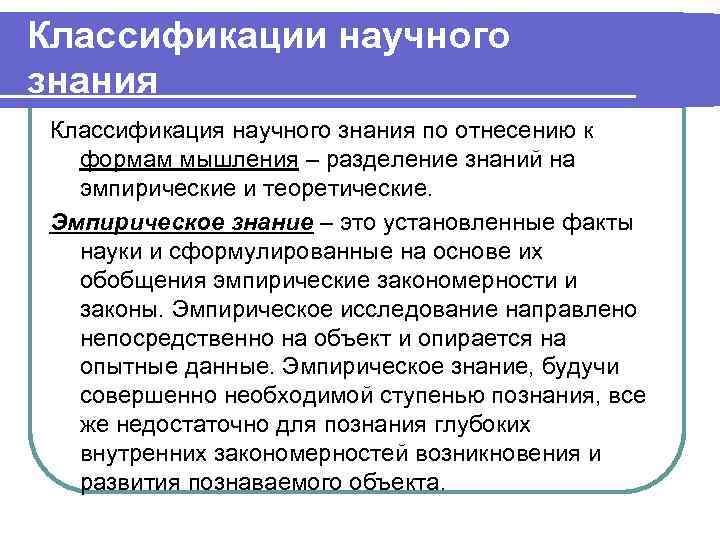 Классификации научного знания

Классификация научного знания по отнесению к формам мышления – разделение знаний на эмпирические и теоретические.

Эмпирическое знание – это установленные факты науки и сформулированные на основе их обобщения эмпирические закономерности и законы. Эмпирическое исследование направлено непосредственно на объект и опирается на опытные данные. Эмпирическое знание, будучи совершенно необходимой ступенью познания, все же недостаточно для познания глубоких внутренних закономерностей возникновения и развития познаваемого объекта.